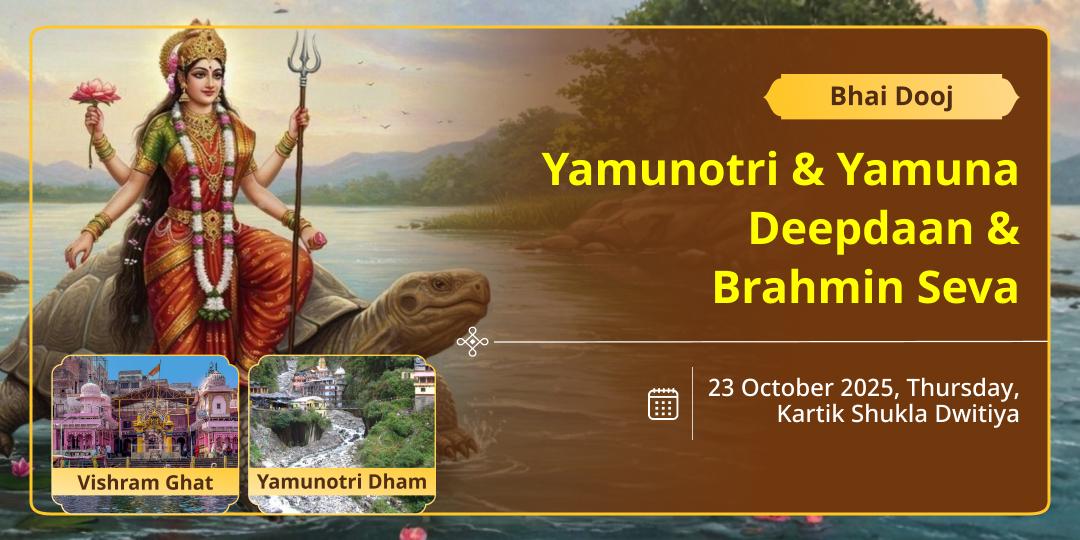 Bhai Dooj

Yamunotri & Yamuna Deepdaan & Brahmin Seva

23 October 2025, Thursday, Kartik Shukla Dwitiya

Vishram Ghat

Yamunotri Dham